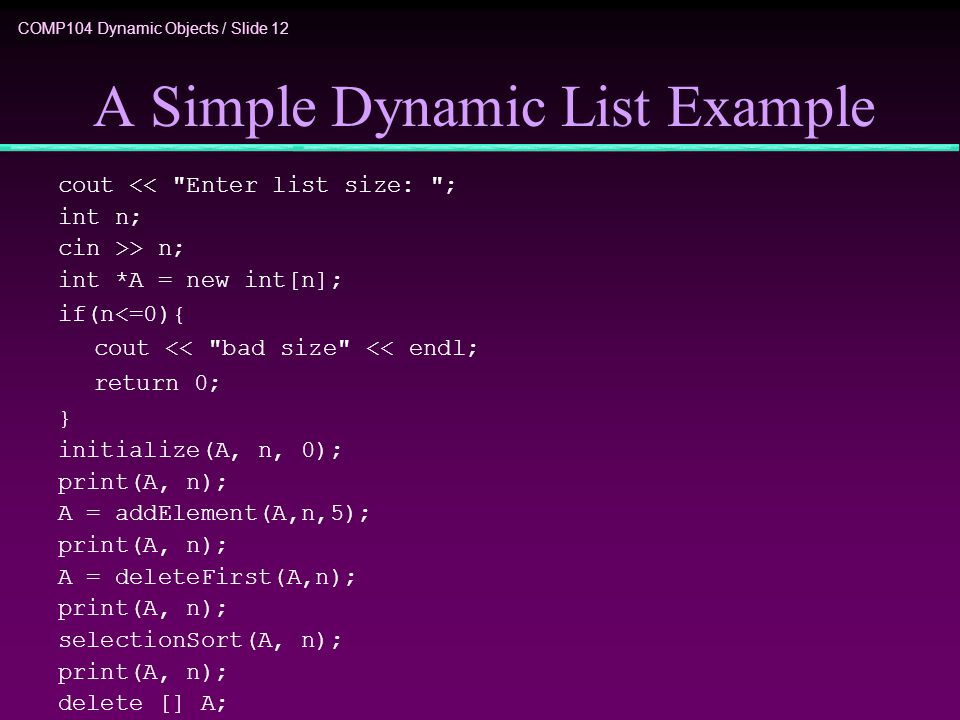 COMP104 Dynamic Objects / Slide 12

A Simple Dynamic List Example

cout << "Enter list size: ";
int n;
cin >> n;
int *A = new int[n];
if(n<=0){
   cout << "bad size" << endl;
   return 0;
}
initialize(A, n, 0);
print(A, n);
A = addElement(A,n,5);
print(A, n);
A = deleteFirst(A,n);
print(A, n);
selectionSort(A, n);
print(A, n);
delete [] A;